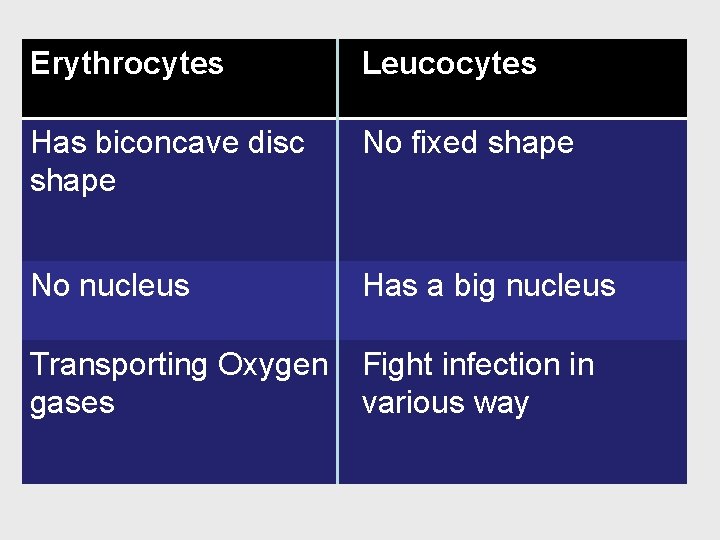 | Erythrocytes | Leucocytes |
|---|---|
| Has biconcave disc shape | No fixed shape |
| No nucleus | Has a big nucleus |
| Transporting Oxygen gases | Fight infection in various way |